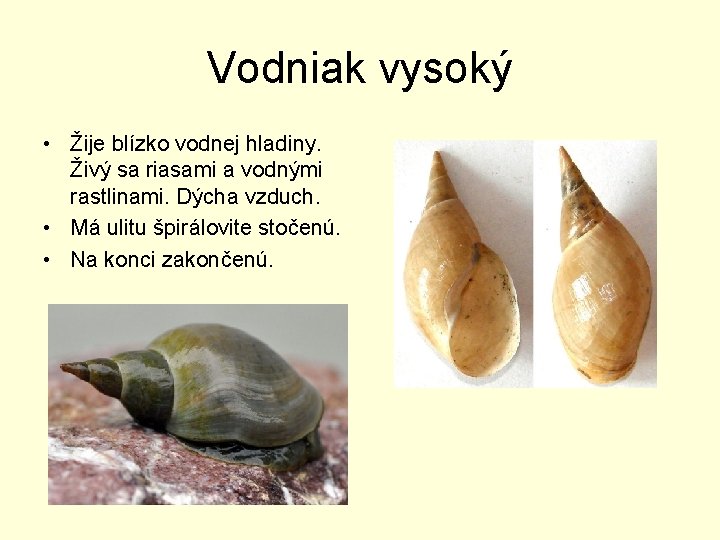 Vodniak vysoký

• Žije blízko vodnej hladiny. Živý sa riasami a vodnými rastlinami. Dýcha vzduch.
• Má ulitu špirálovite stočenú.
• Na konci zakončenú.